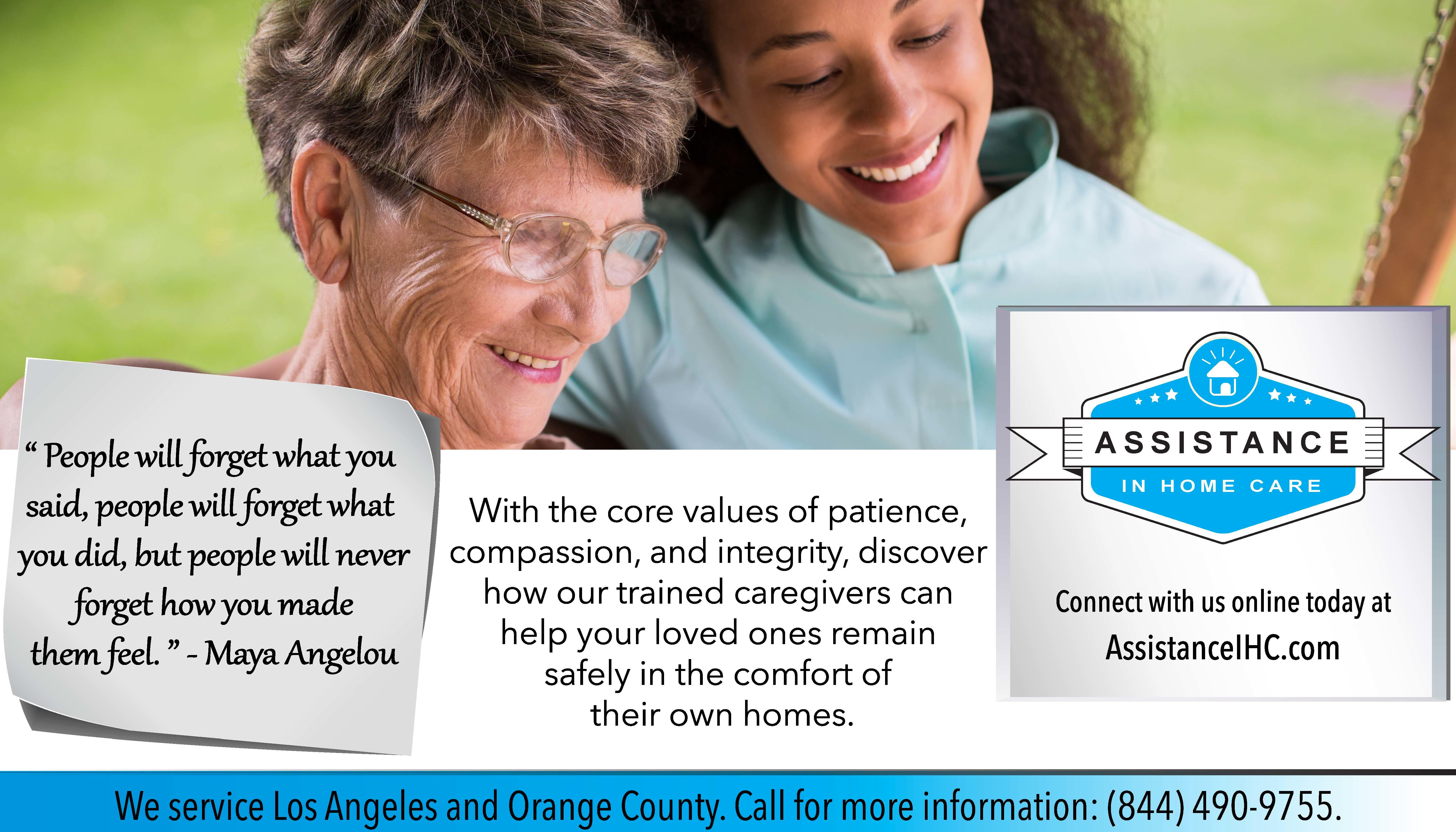 “ People will forget what you said, people will forget what you did, but people will never forget how you made them feel. ” - Maya Angelou

With the core values of patience, compassion, and integrity, discover how our trained caregivers can help your loved ones remain safely in the comfort of their own homes.

ASSISTANCE
IN HOME CARE

Connect with us online today at
AssistanceIHC.com

We service Los Angeles and Orange County. Call for more information: (844) 490-9755.